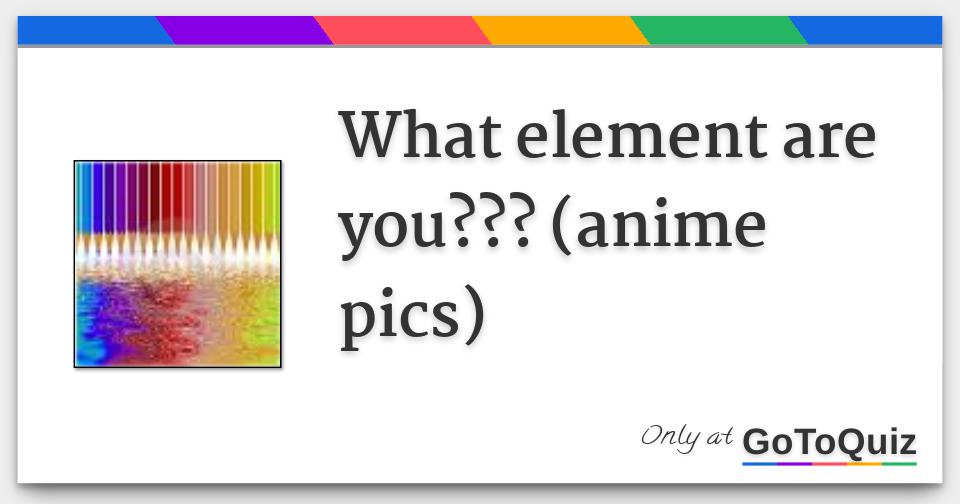 What element are you??? (anime pics)

Only at GoToQuiz